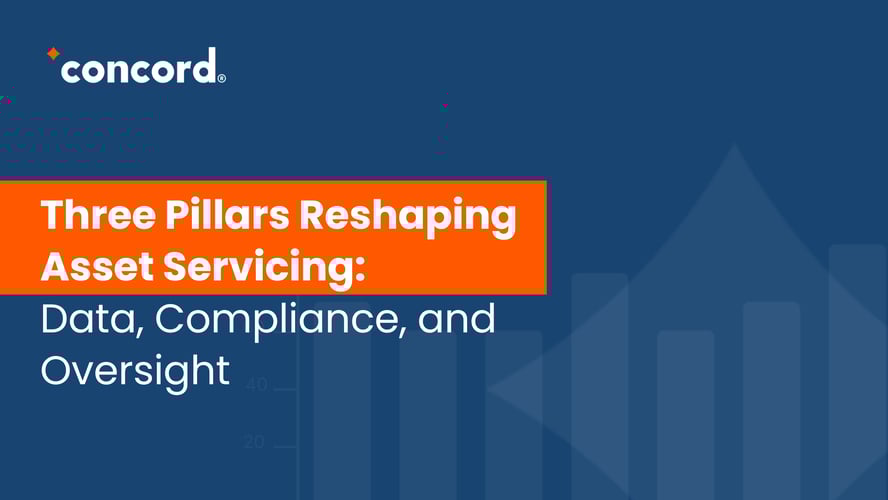 concord®

Three Pillars Reshaping Asset Servicing:
Data, Compliance, and Oversight

40
20